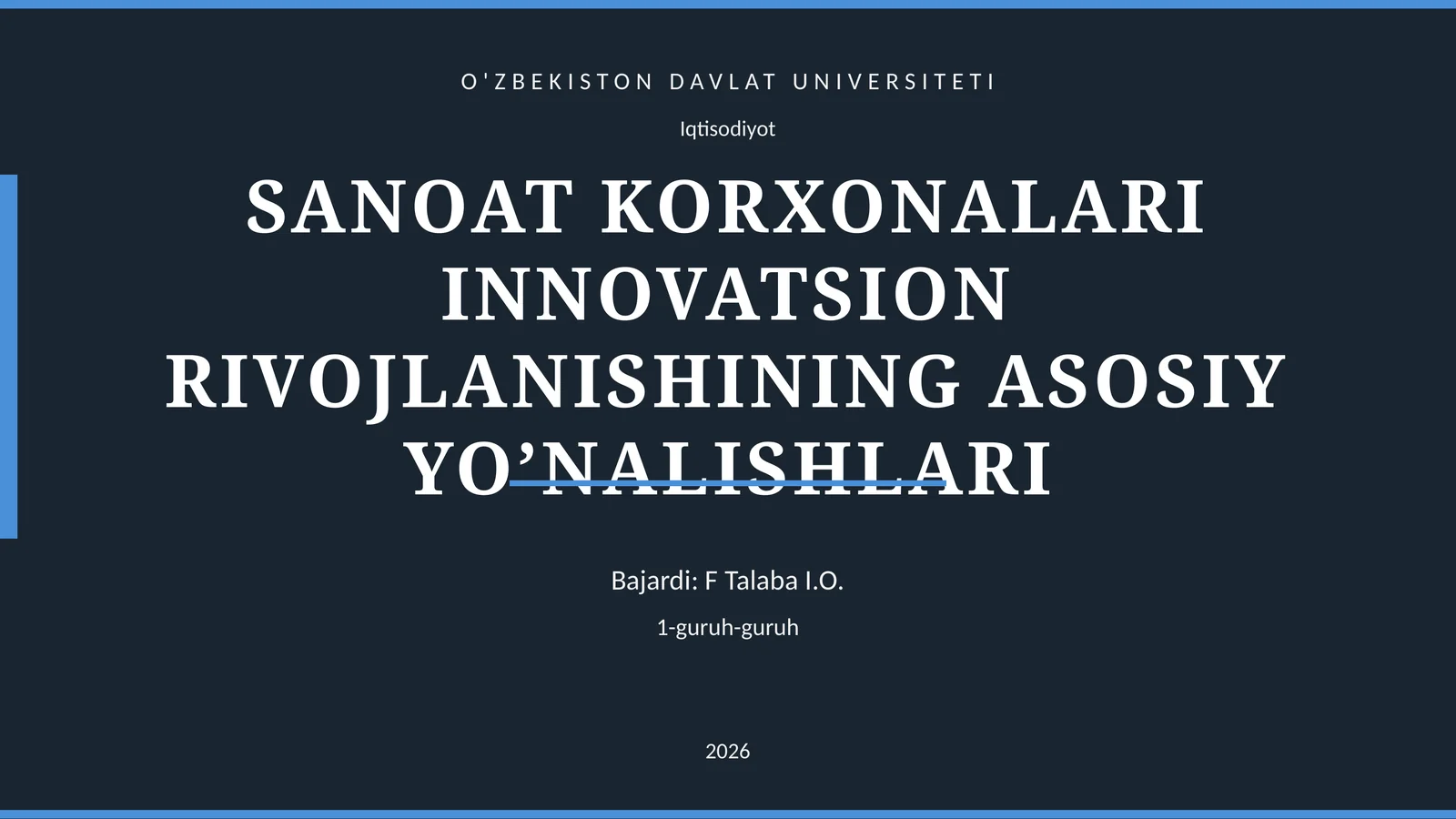 O'ZBEKISTON DAVLAT UNIVERSITETI

Iqtisodiyot

SANOAT KORXONALARI INNOVATSION RIVOJLANISHINING ASOSIY YO’NALISHLARI

Bajardi: F Talaba I.O.

1-guruh-guruh

2026